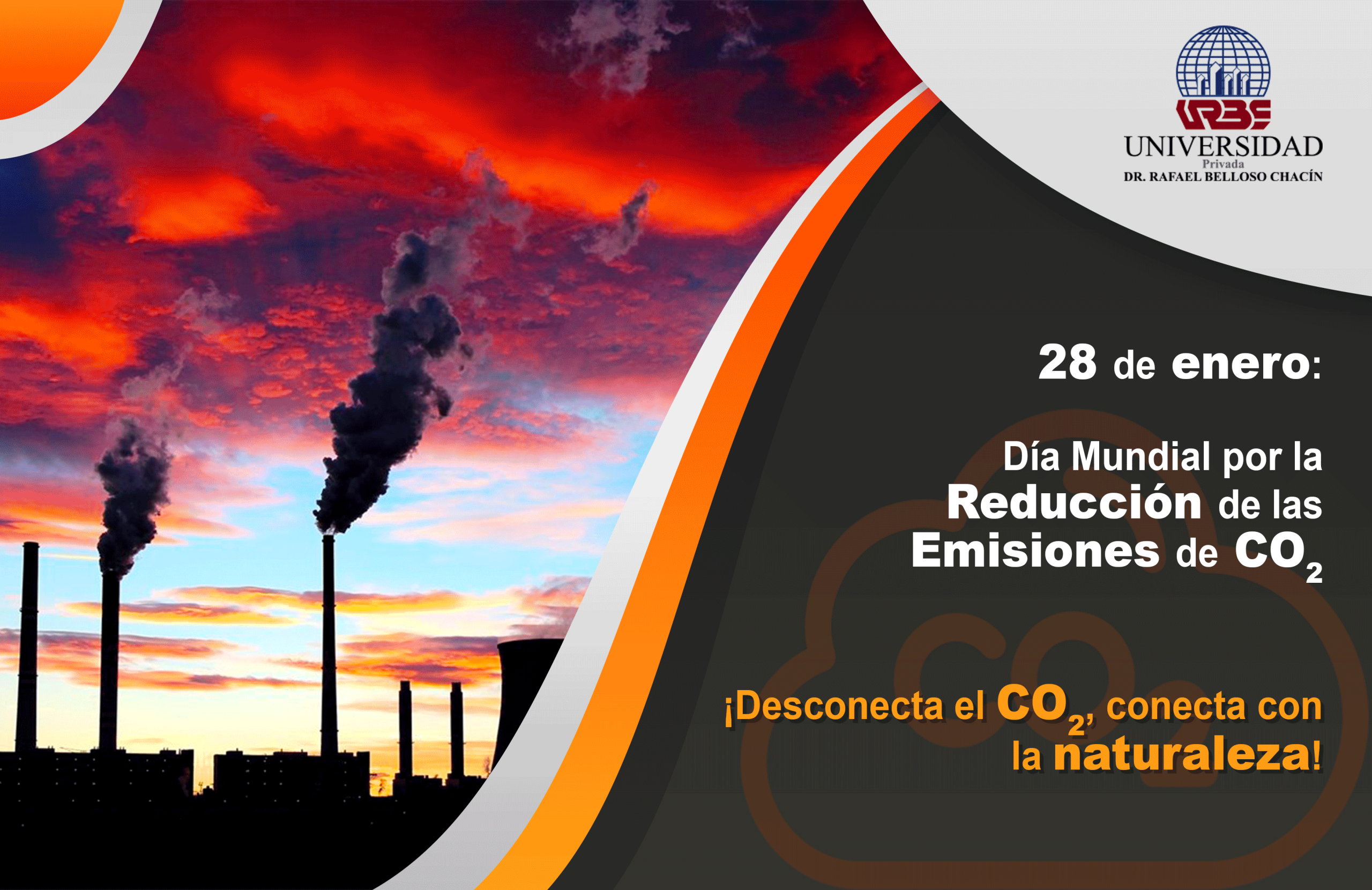 URBE
UNIVERSIDAD
Privada
DR. RAFAEL BELLOSO CHACÍN

28 de enero:

Día Mundial por la Reducción de las Emisiones de $CO_2$

$CO_2$

¡Desconecta el $CO_2$, conecta con la naturaleza!